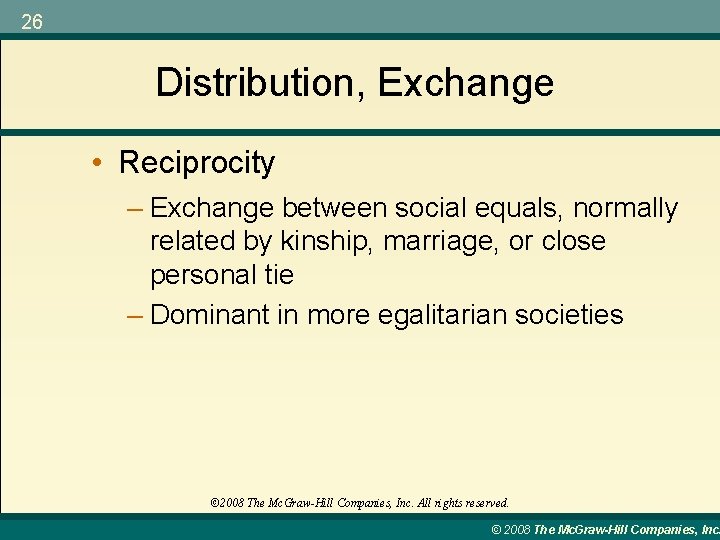 26

Distribution, Exchange

• Reciprocity

– Exchange between social equals, normally related by kinship, marriage, or close personal tie

– Dominant in more egalitarian societies

©2008 The McGraw-Hill Companies, Inc. All rights reserved.

© 2008 The McGraw-Hill Companies, Inc.